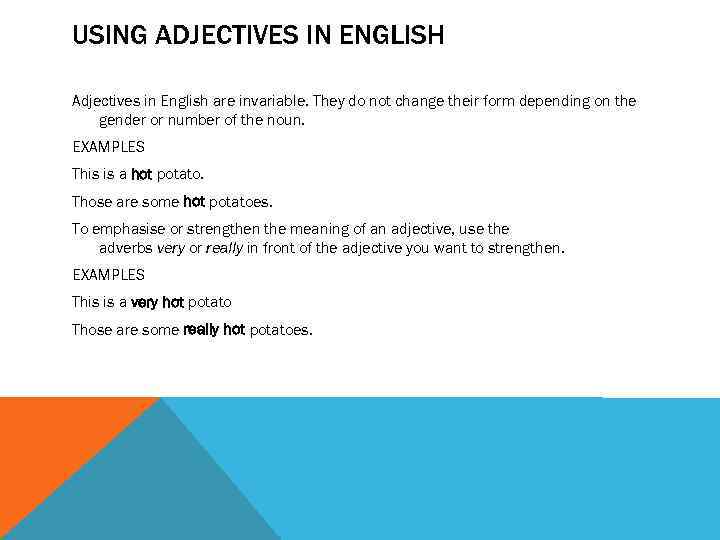 USING ADJECTIVES IN ENGLISH

Adjectives in English are invariable. They do not change their form depending on the gender or number of the noun.

EXAMPLES

This is a hot potato.

Those are some hot potatoes.

To emphasise or strengthen the meaning of an adjective, use the adverbs very or really in front of the adjective you want to strengthen.

EXAMPLES

This is a very hot potato

Those are some really hot potatoes.